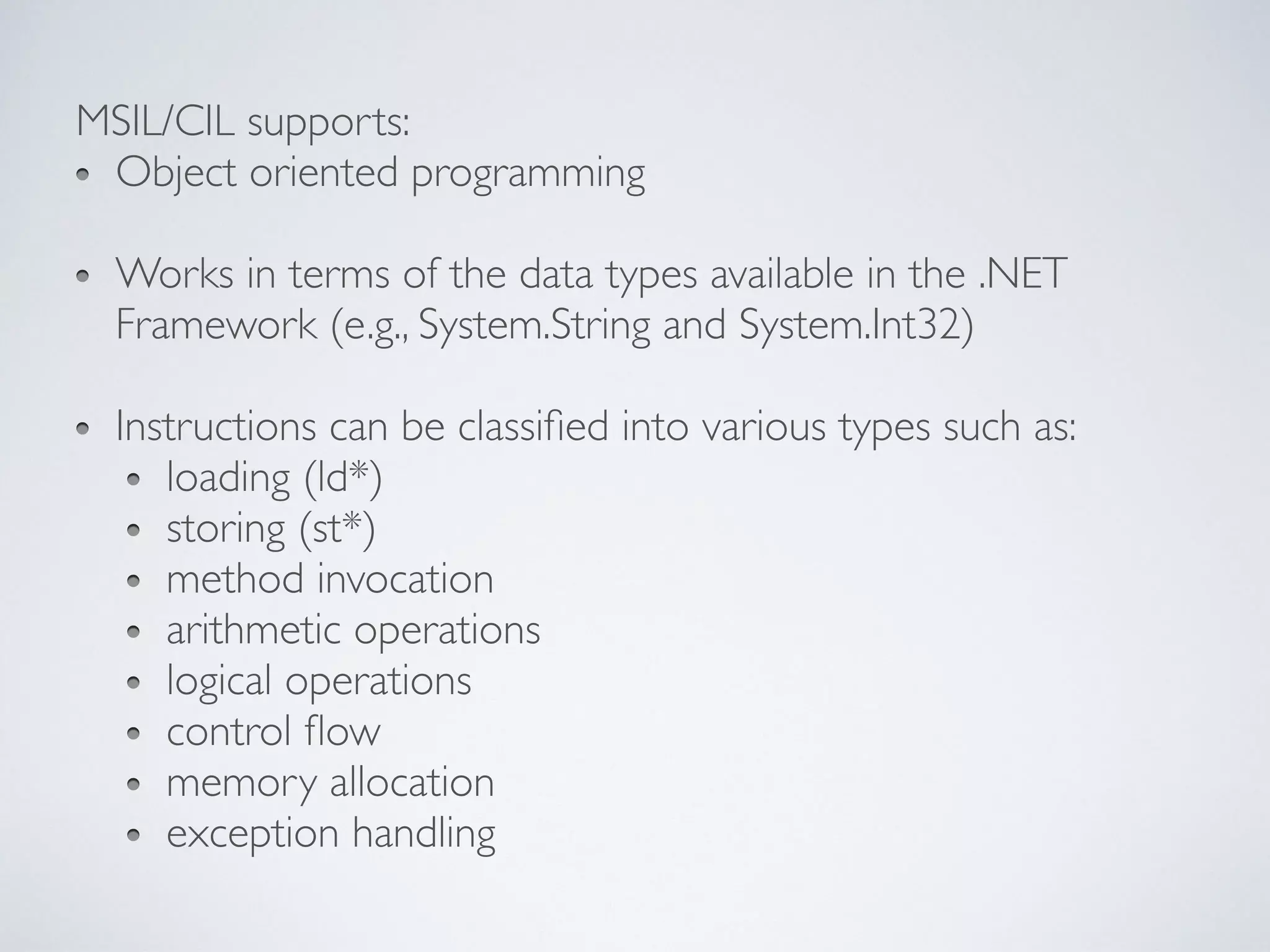 MSIL/CIL supports:
• Object oriented programming

• Works in terms of the data types available in the .NET Framework (e.g., System.String and System.Int32)

• Instructions can be classified into various types such as:
  • loading (ld*)
  • storing (st*)
  • method invocation
  • arithmetic operations
  • logical operations
  • control flow
  • memory allocation
  • exception handling